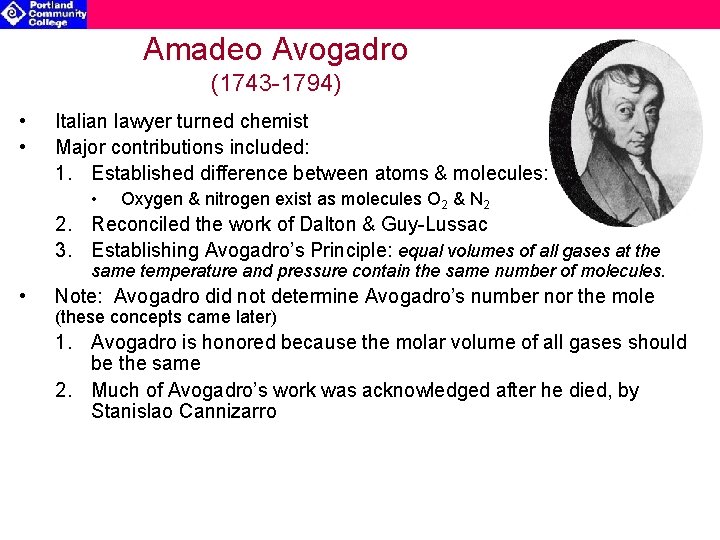 Portland Community College

Amadeo Avogadro
(1743-1794)

• Italian lawyer turned chemist
• Major contributions included:
1. Established difference between atoms & molecules:
• Oxygen & nitrogen exist as molecules $O_2$ & $N_2$
2. Reconciled the work of Dalton & Guy-Lussac
3. Establishing Avogadro's Principle: equal volumes of all gases at the same temperature and pressure contain the same number of molecules.
• Note: Avogadro did not determine Avogadro's number nor the mole (these concepts came later)
1. Avogadro is honored because the molar volume of all gases should be the same
2. Much of Avogadro's work was acknowledged after he died, by Stanislao Cannizarro